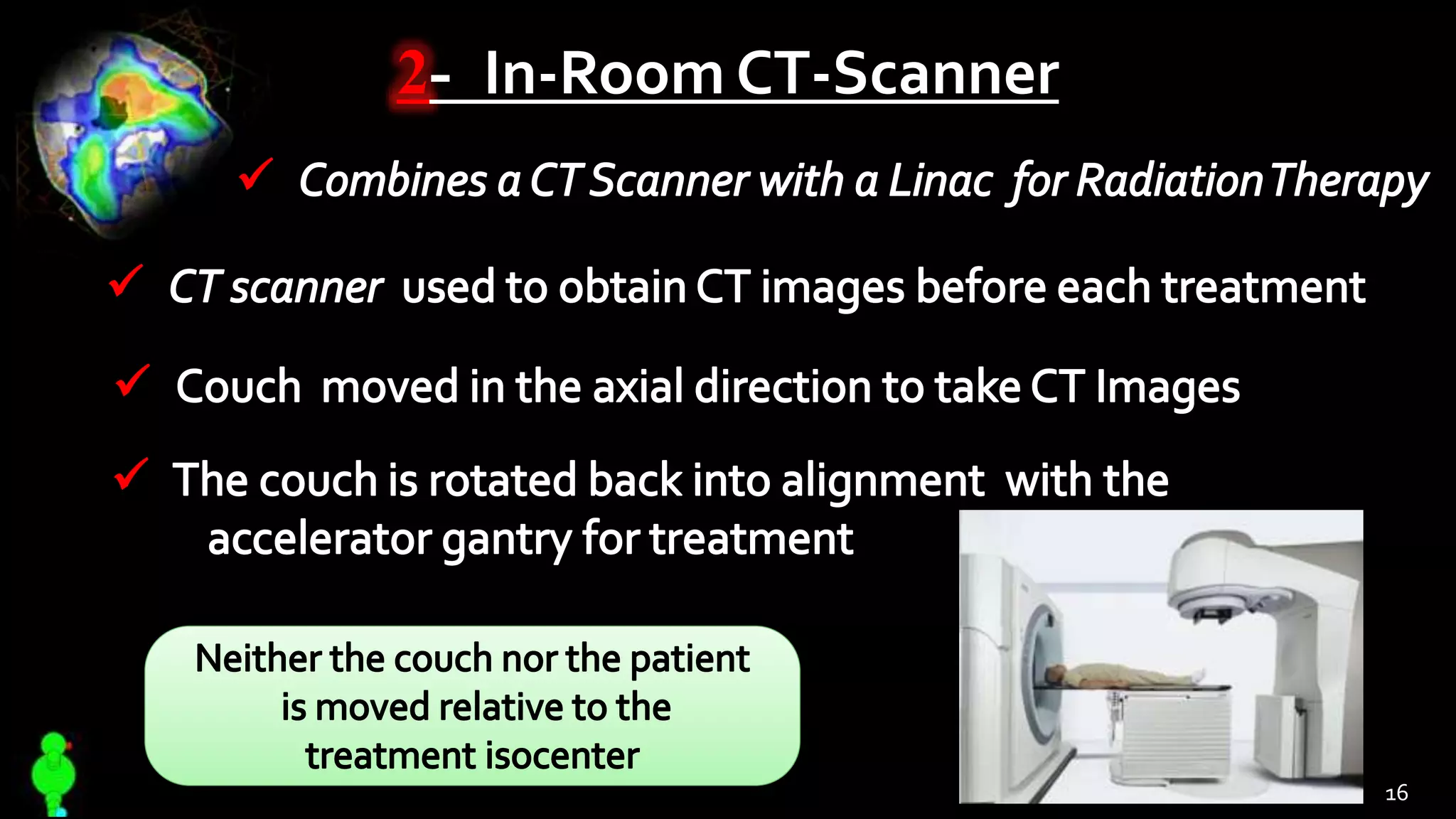 2- In-Room CT-Scanner

✓ Combines a CT Scanner with a Linac for Radiation Therapy

✓ CT scanner used to obtain CT images before each treatment

✓ Couch moved in the axial direction to take CT Images

✓ The couch is rotated back into alignment with the accelerator gantry for treatment

Neither the couch nor the patient is moved relative to the treatment isocenter

16